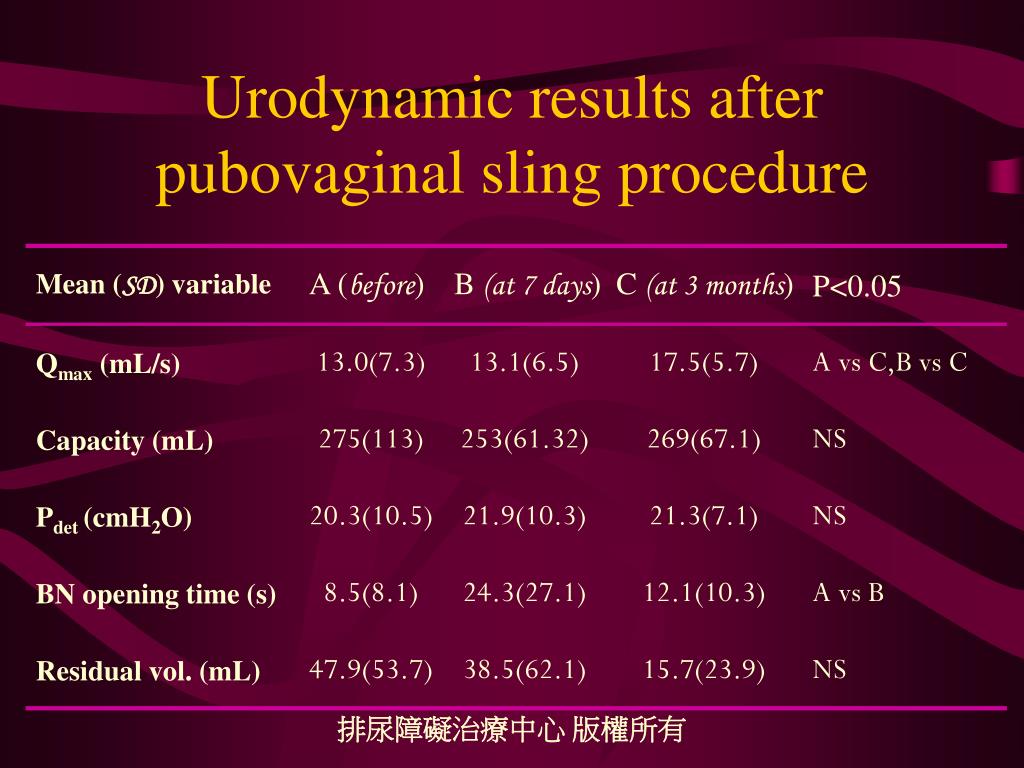 Urodynamic results after pubovaginal sling procedure

| Mean (SD) variable | A (before) | B (at 7 days) | C (at 3 months) | P<0.05 |
|---|---|---|---|---|
| $Q_{max}$ (mL/s) | 13.0(7.3) | 13.1(6.5) | 17.5(5.7) | A vs C,B vs C |
| Capacity (mL) | 275(113) | 253(61.32) | 269(67.1) | NS |
| $P_{det}$ ($cmH_2O$) | 20.3(10.5) | 21.9(10.3) | 21.3(7.1) | NS |
| BN opening time (s) | 8.5(8.1) | 24.3(27.1) | 12.1(10.3) | A vs B |
| Residual vol. (mL) | 47.9(53.7) | 38.5(62.1) | 15.7(23.9) | NS |

排尿障礙治療中心 版權所有